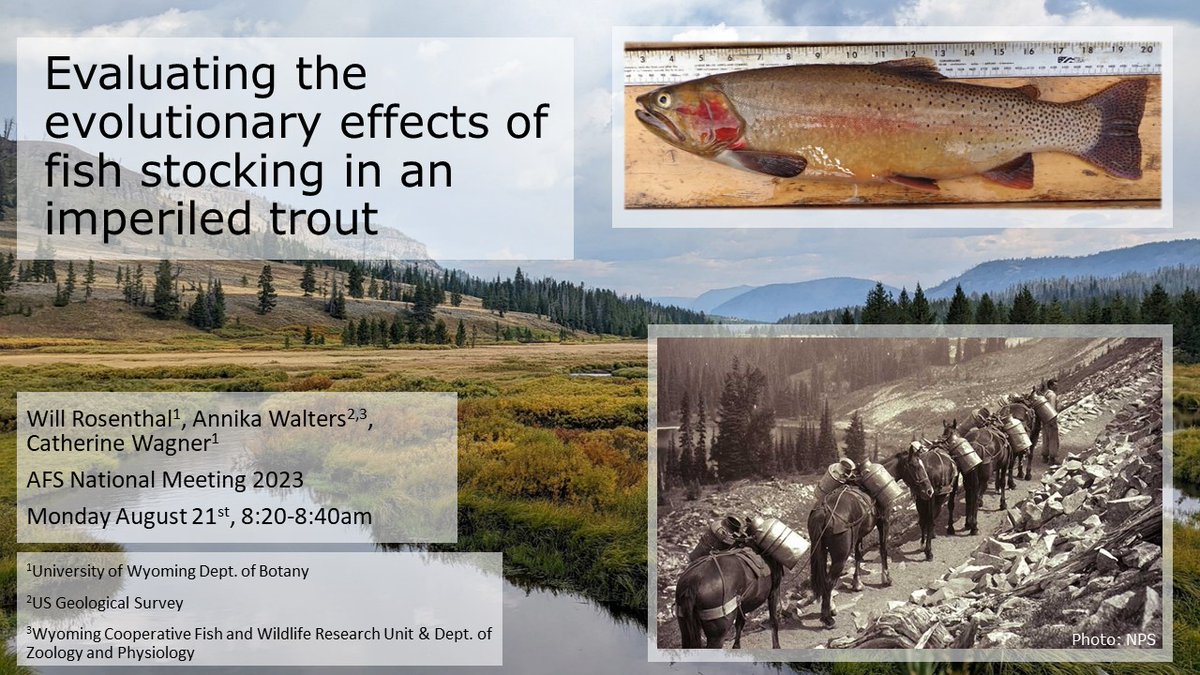 Evaluating the evolutionary effects of fish stocking in an imperiled trout

3 4 5 6 7 8 9 10 11 12 13 14 15 16 17 18 19 20

Will Rosenthal$^1$, Annika Walters$^{2,3}$, Catherine Wagner$^1$

AFS National Meeting 2023

Monday August 21$^{st}$, 8:20-8:40am

$^1$University of Wyoming Dept. of Botany

$^2$US Geological Survey

$^3$Wyoming Cooperative Fish and Wildlife Research Unit & Dept. of Zoology and Physiology

Photo: NPS